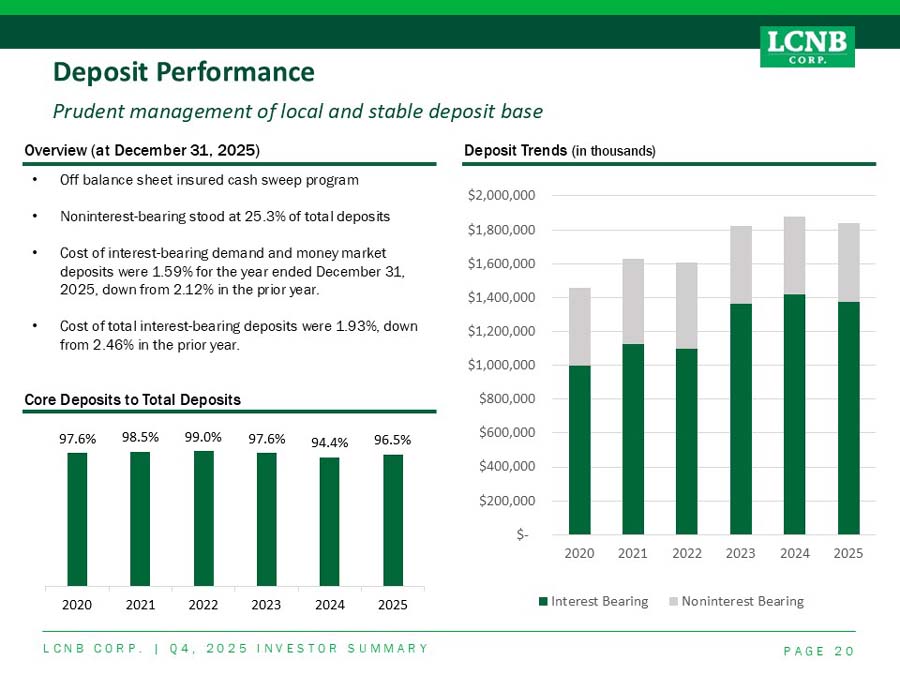 LCNB CORP.

Deposit Performance

Prudent management of local and stable deposit base

Overview (at December 31, 2025)

• Off balance sheet insured cash sweep program

• Noninterest-bearing stood at 25.3% of total deposits

• Cost of interest-bearing demand and money market deposits were 1.59% for the year ended December 31, 2025, down from 2.12% in the prior year.

• Cost of total interest-bearing deposits were 1.93%, down from 2.46% in the prior year.

Core Deposits to Total Deposits

97.6% 98.5% 99.0% 97.6% 94.4% 96.5%

2020 2021 2022 2023 2024 2025

Deposit Trends (in thousands)

$2,000,000
$1,800,000
$1,600,000
$1,400,000
$1,200,000
$1,000,000
$800,000
$600,000
$400,000
$200,000
$-

2020 2021 2022 2023 2024 2025

Interest Bearing Noninterest Bearing

LCNB CORP. | Q4, 2025 INVESTOR SUMMARY

PAGE 20